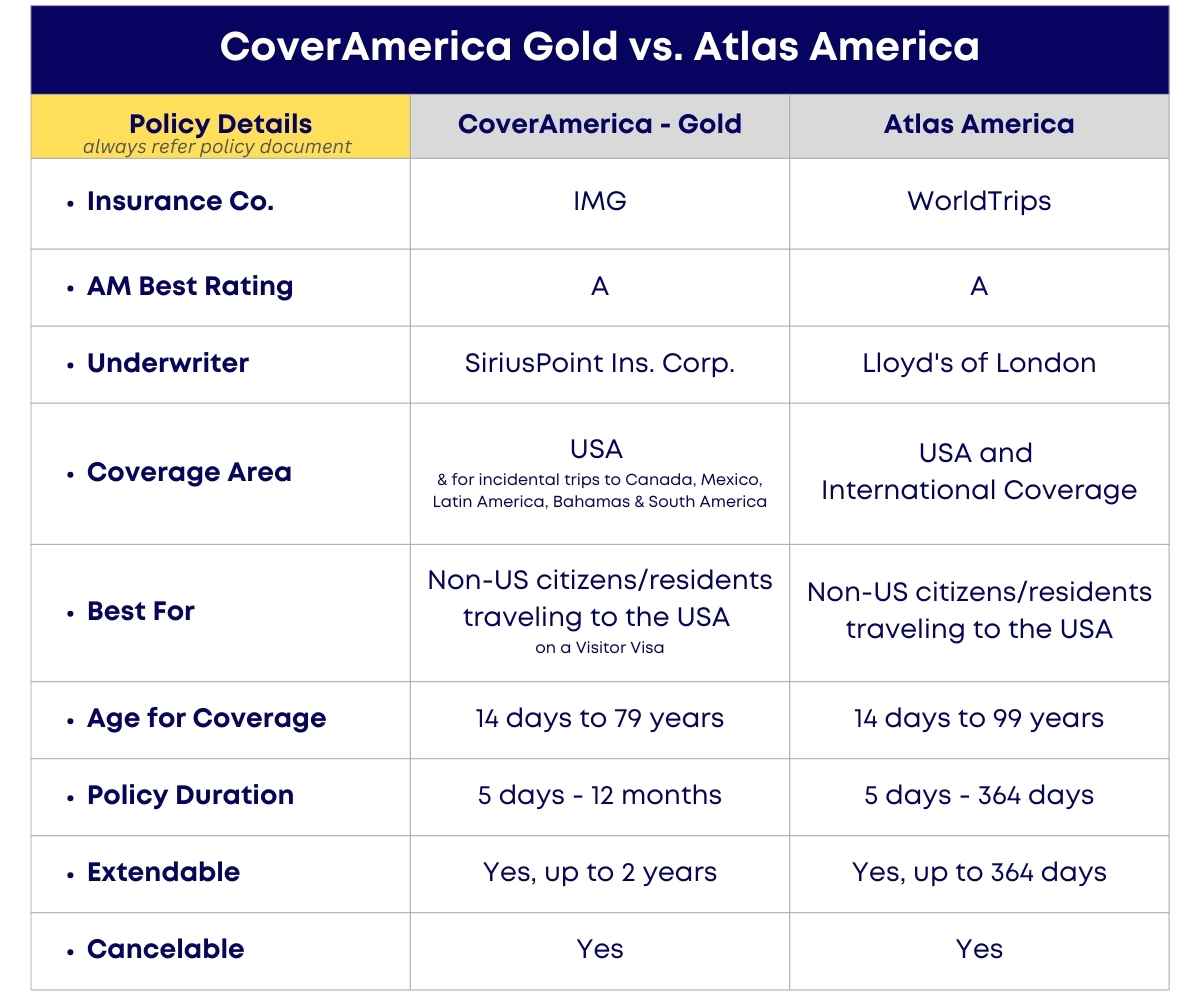 CoverAmerica Gold vs. Atlas America

| Policy Details always refer policy document | CoverAmerica - Gold | Atlas America |
|---|---|---|
| • Insurance Co. | IMG | WorldTrips |
| • AM Best Rating | A | A |
| • Underwriter | SiriusPoint Ins. Corp. | Lloyd's of London |
| • Coverage Area | USA & for incidental trips to Canada, Mexico, Latin America, Bahamas & South America | USA and International Coverage |
| • Best For | Non-US citizens/residents traveling to the USA on a Visitor Visa | Non-US citizens/residents traveling to the USA |
| • Age for Coverage | 14 days to 79 years | 14 days to 99 years |
| • Policy Duration | 5 days - 12 months | 5 days - 364 days |
| • Extendable | Yes, up to 2 years | Yes, up to 364 days |
| • Cancelable | Yes | Yes |